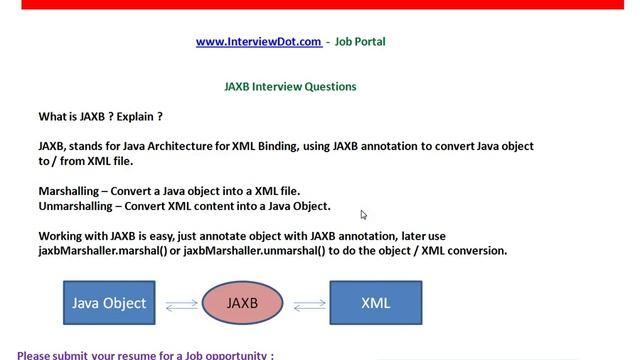 www.InterviewDot.com - Job Portal

JAXB Interview Questions

What is JAXB ? Explain ?

JAXB, stands for Java Architecture for XML Binding, using JAXB annotation to convert Java object to / from XML file.

Marshalling – Convert a Java object into a XML file.
Unmarshalling – Convert XML content into a Java Object.

Working with JAXB is easy, just annotate object with JAXB annotation, later use jaxbMarshaller.marshal() or jaxbMarshaller.unmarshal() to do the object / XML conversion.

Java Object

JAXB

XML

Please submit your resume for a Job opportunity :